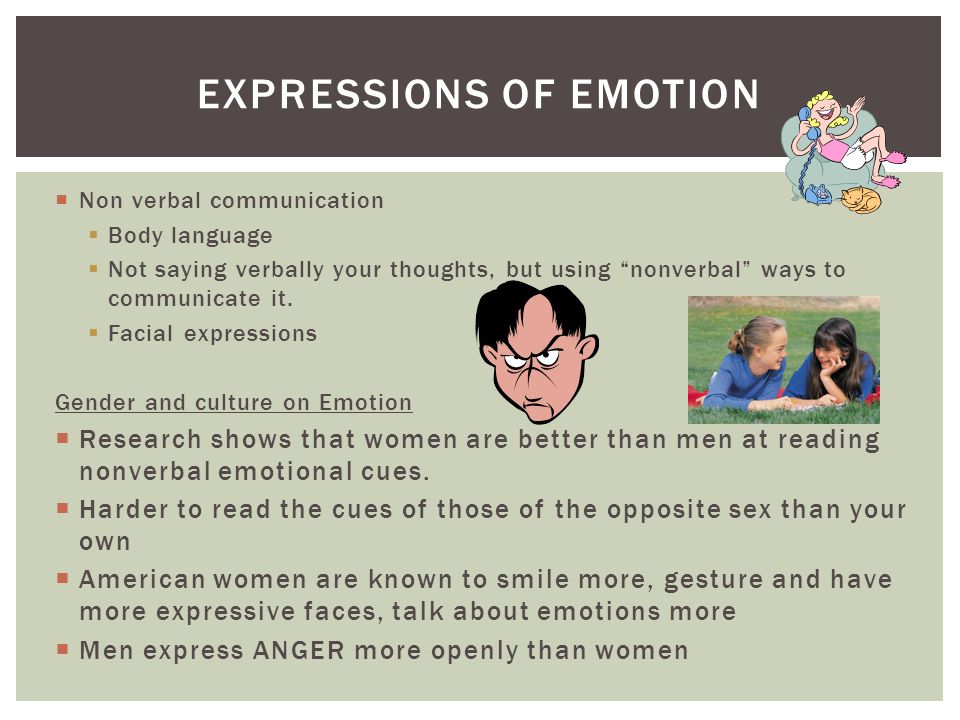 EXPRESSIONS OF EMOTION

Non verbal communication
Body language
Not saying verbally your thoughts, but using “nonverbal” ways to communicate it.
Facial expressions

Gender and culture on Emotion

Research shows that women are better than men at reading nonverbal emotional cues.
Harder to read the cues of those of the opposite sex than your own
American women are known to smile more, gesture and have more expressive faces, talk about emotions more
Men express ANGER more openly than women